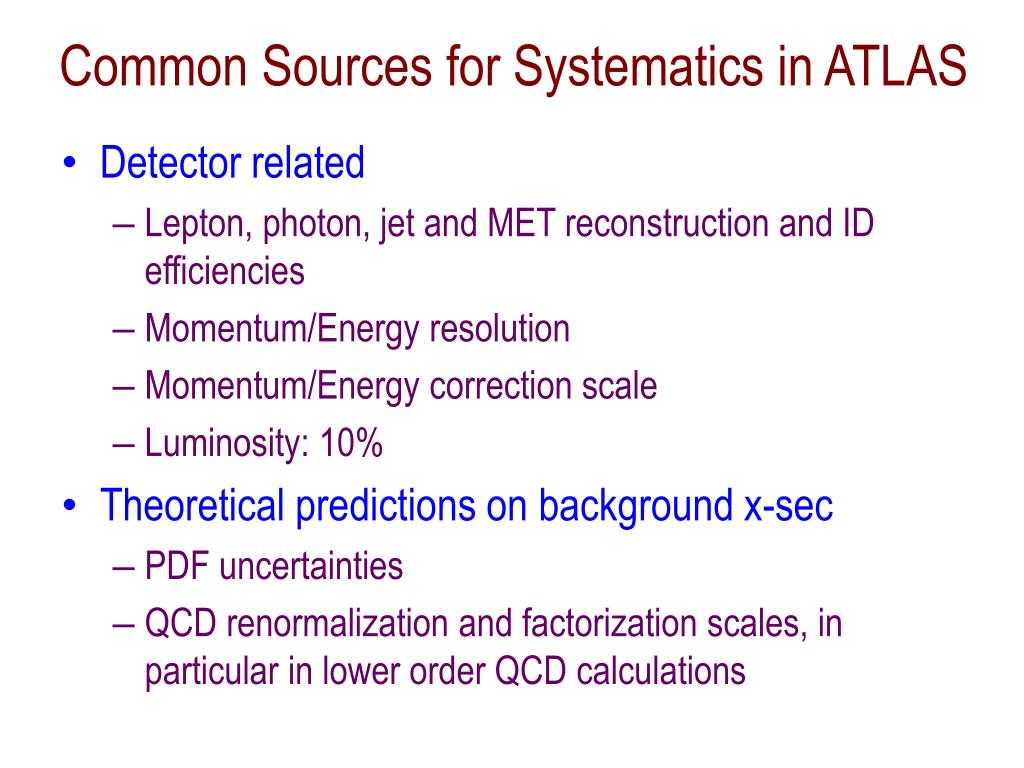 Common Sources for Systematics in ATLAS

• Detector related
  – Lepton, photon, jet and MET reconstruction and ID efficiencies
  – Momentum/Energy resolution
  – Momentum/Energy correction scale
  – Luminosity: 10%
• Theoretical predictions on background x-sec
  – PDF uncertainties
  – QCD renormalization and factorization scales, in particular in lower order QCD calculations